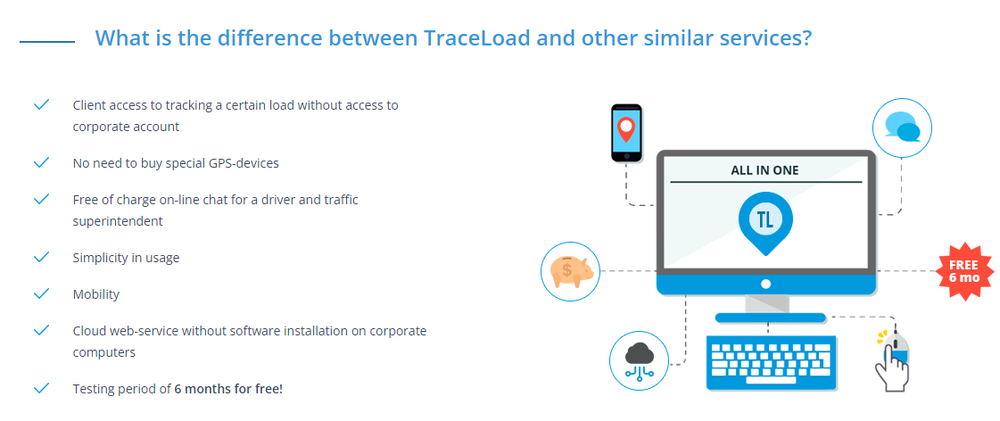 What is the difference between TraceLoad and other similar services?

Client access to tracking a certain load without access to corporate account

No need to buy special GPS-devices

Free of charge on-line chat for a driver and traffic superintendent

Simplicity in usage

Mobility

Cloud web-service without software installation on corporate computers

Testing period of 6 months for free!

ALL IN ONE

TL

$

FREE 6 mo